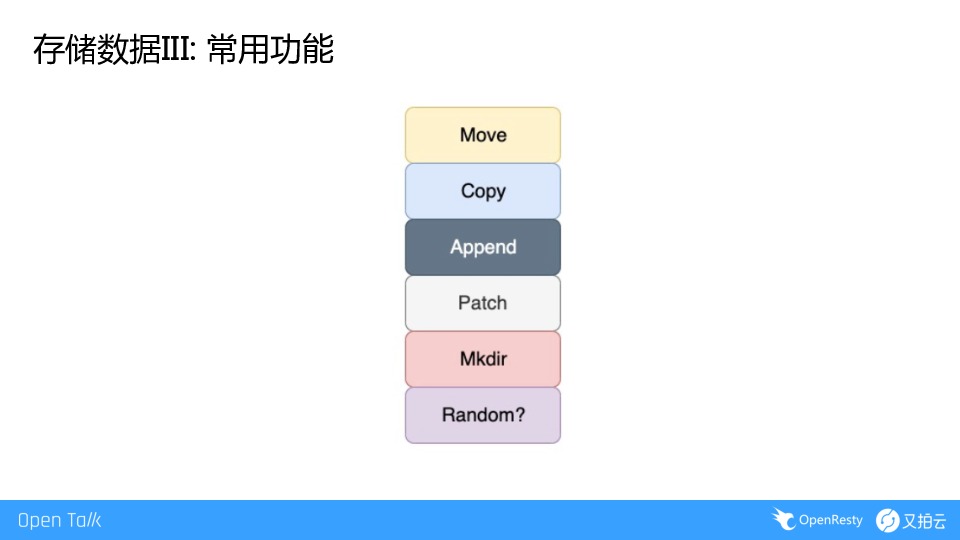 存储数据III: 常用功能

Move

Copy

Append

Patch

Mkdir

Random?

Open Talk

OpenResty

又拍云